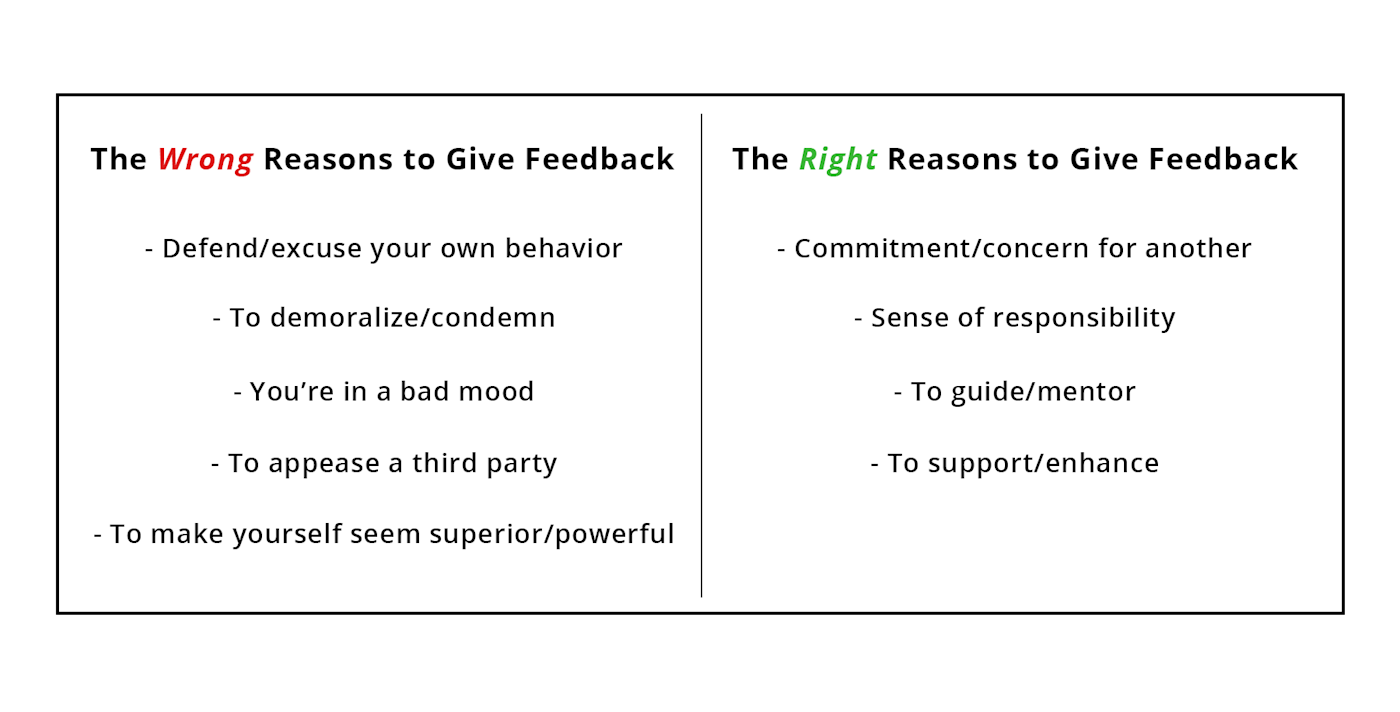 The Wrong Reasons to Give Feedback

- Defend/excuse your own behavior

- To demoralize/condemn

- You're in a bad mood

- To appease a third party

- To make yourself seem superior/powerful

The Right Reasons to Give Feedback

- Commitment/concern for another

- Sense of responsibility

- To guide/mentor

- To support/enhance